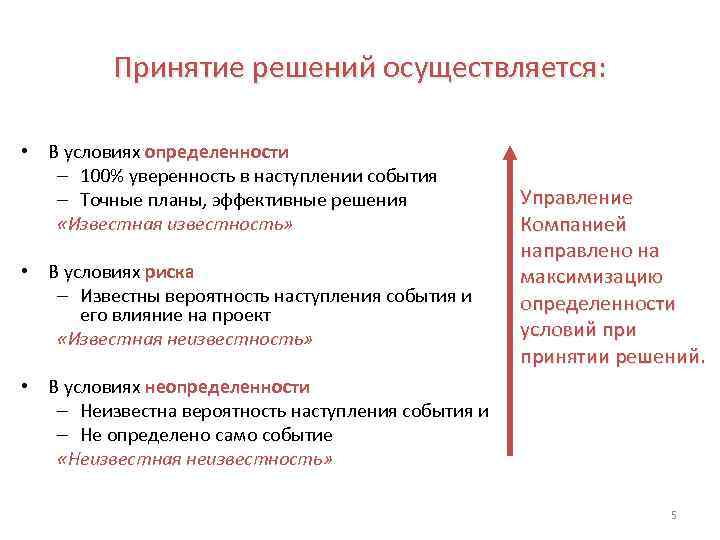 Принятие решений осуществляется:

• В условиях определенности
– 100% уверенность в наступлении события
– Точные планы, эффективные решения
«Известная известность»

• В условиях риска
– Известны вероятность наступления события и его влияние на проект
«Известная неизвестность»

• В условиях неопределенности
– Неизвестна вероятность наступления события и
– Не определено само событие
«Неизвестная неизвестность»

Управление Компанией направлено на максимизацию определенности условий при принятии решений.

5